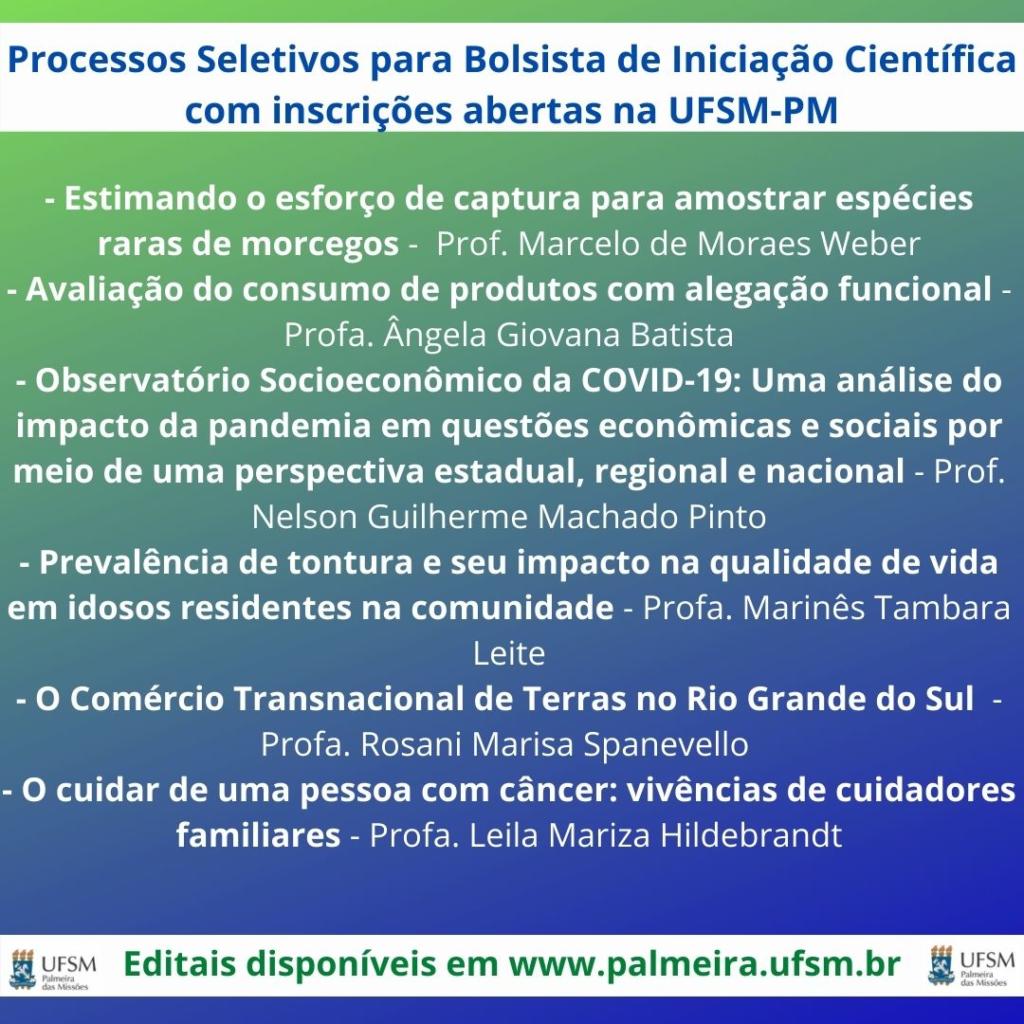 Processos Seletivos para Bolsista de Iniciação Científica com inscrições abertas na UFSM-PM

- Estimando o esforço de captura para amostrar espécies raras de morcegos - Prof. Marcelo de Moraes Weber
- Avaliação do consumo de produtos com alegação funcional - Profa. Ângela Giovana Batista
- Observatório Socioeconômico da COVID-19: Uma análise do impacto da pandemia em questões econômicas e sociais por meio de uma perspectiva estadual, regional e nacional - Prof. Nelson Guilherme Machado Pinto
- Prevalência de tontura e seu impacto na qualidade de vida em idosos residentes na comunidade - Profa. Marinês Tambara Leite
- O Comércio Transnacional de Terras no Rio Grande do Sul - Profa. Rosani Marisa Spanevello
- O cuidar de uma pessoa com câncer: vivências de cuidadores familiares - Profa. Leila Mariza Hildebrandt

UFSM Palmeira das Missões Editais disponíveis em www.palmeira.ufsm.br UFSM Palmeira das Missões